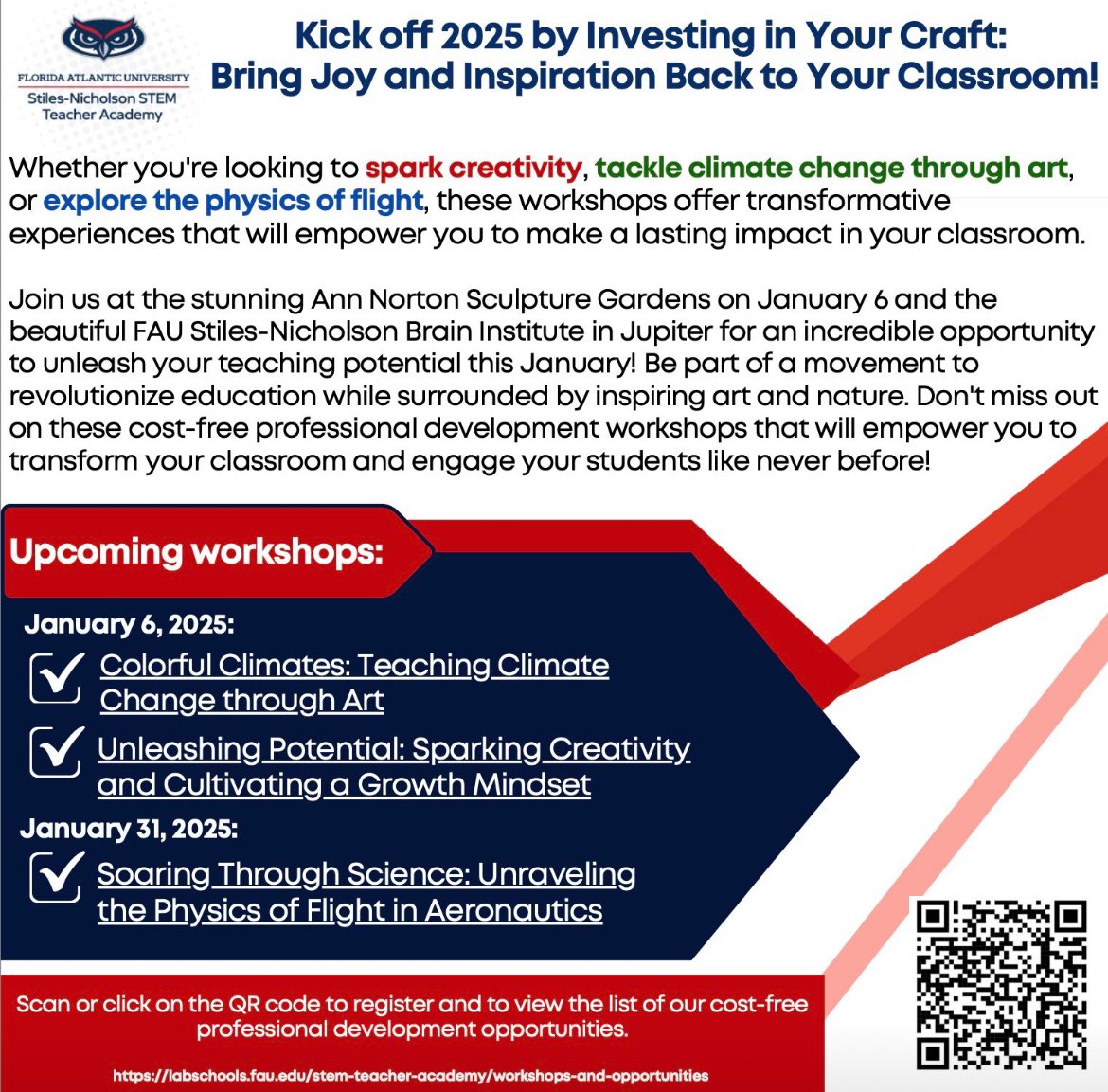 FLORIDA ATLANTIC UNIVERSITY
Stiles-Nicholson STEM Teacher Academy

Kick off 2025 by Investing in Your Craft: Bring Joy and Inspiration Back to Your Classroom!

Whether you're looking to spark creativity, tackle climate change through art, or explore the physics of flight, these workshops offer transformative experiences that will empower you to make a lasting impact in your classroom.

Join us at the stunning Ann Norton Sculpture Gardens on January 6 and the beautiful FAU Stiles-Nicholson Brain Institute in Jupiter for an incredible opportunity to unleash your teaching potential this January! Be part of a movement to revolutionize education while surrounded by inspiring art and nature. Don't miss out on these cost-free professional development workshops that will empower you to transform your classroom and engage your students like never before!

Upcoming workshops:

January 6, 2025:

Colorful Climates: Teaching Climate Change through Art

Unleashing Potential: Sparking Creativity and Cultivating a Growth Mindset

January 31, 2025:

Soaring Through Science: Unraveling the Physics of Flight in Aeronautics

Scan or click on the QR code to register and to view the list of our cost-free professional development opportunities.

https://labschools.fau.edu/stem-teacher-academy/workshops-and-opportunities